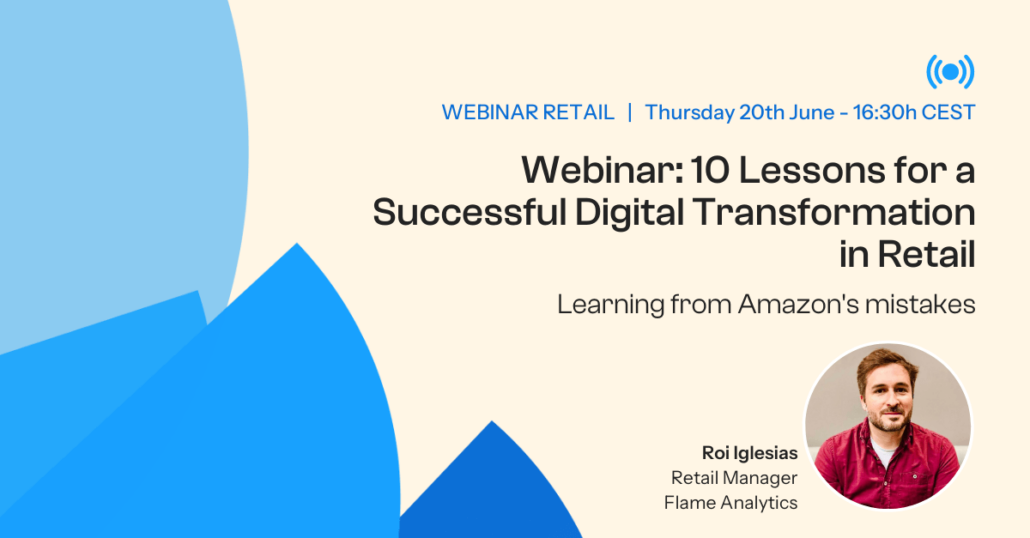 WEBINAR RETAIL | Thursday 20th June - 16:30h CEST

Webinar: 10 Lessons for a Successful Digital Transformation in Retail

Learning from Amazon's mistakes

Roi Iglesias
Retail Manager
Flame Analytics